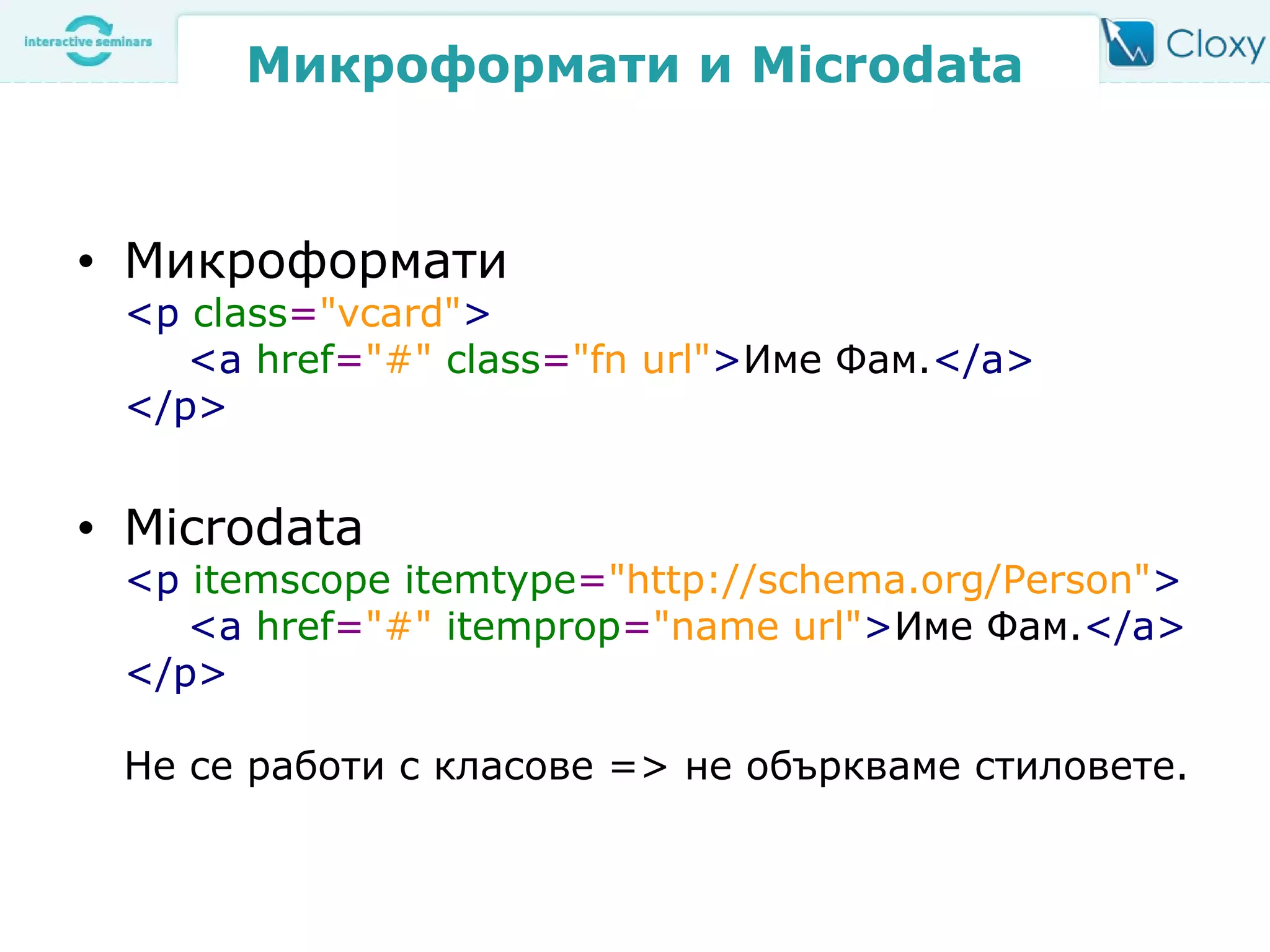 interactive seminars

Микроформати и Microdata

Cloxy

• Микроформати
<p class="vcard">
<a href="#" class="fn url">Име Фам.</a>
</p>

• Microdata
<p itemscope itemtype="http://schema.org/Person">
<a href="#" itemprop="name url">Име Фам.</a>
</p>

Не се работи с класове => не объркваме стиловете.